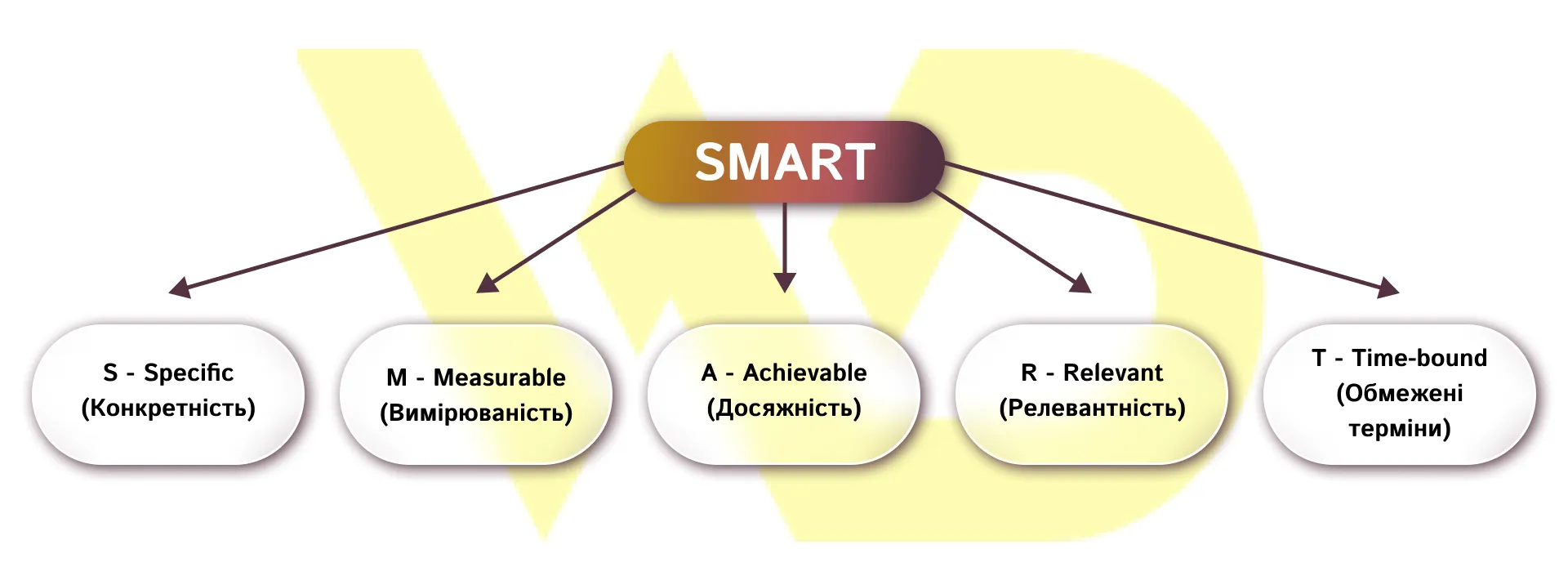 SMART

S - Specific (Конкретність)

M - Measurable (Вимірюваність)

A - Achievable (Досяжність)

R - Relevant (Релевантність)

T - Time-bound (Обмежені терміни)